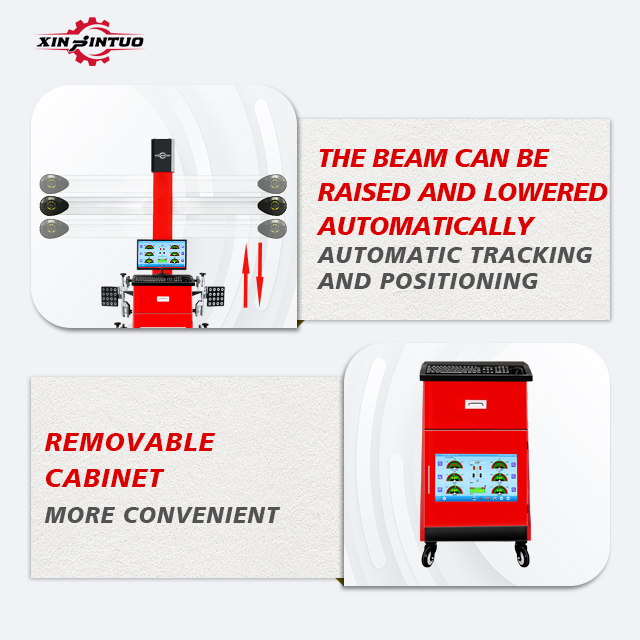 XINJINTUO

THE BEAM CAN BE RAISED AND LOWERED AUTOMATICALLY

AUTOMATIC TRACKING AND POSITIONING

REMOVABLE CABINET

MORE CONVENIENT